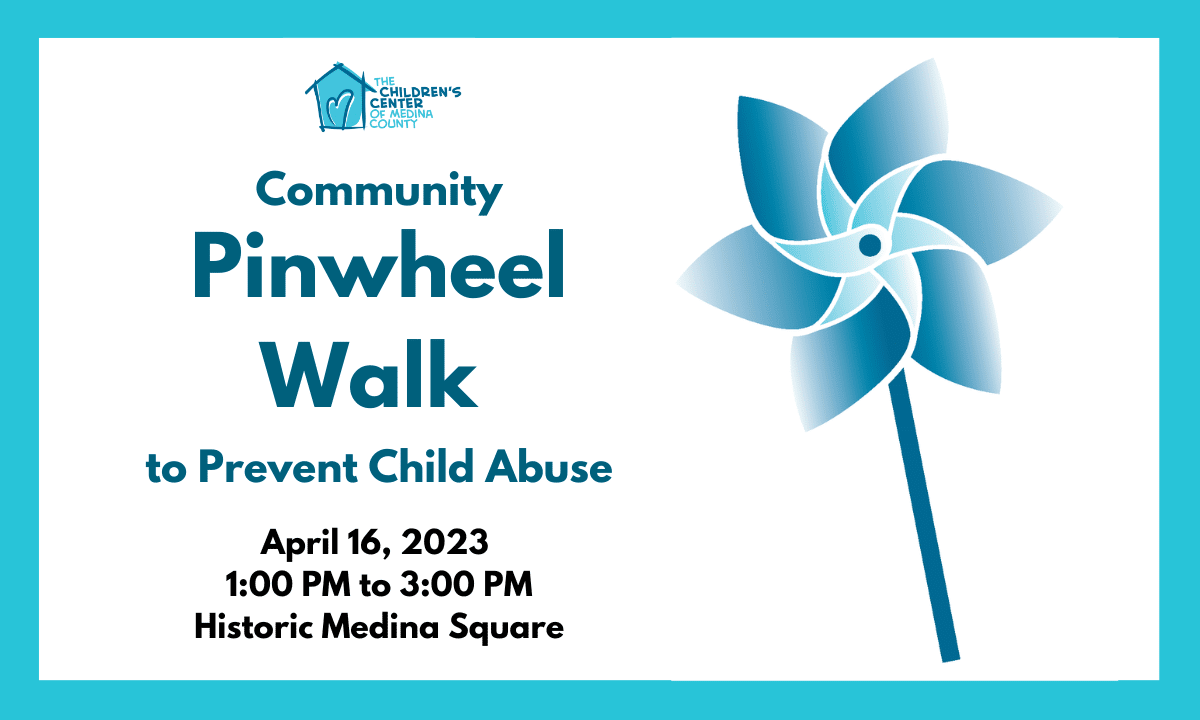 THE CHILDREN'S CENTER OF MEDINA COUNTY

Community

Pinwheel

Walk

to Prevent Child Abuse

April 16, 2023
1:00 PM to 3:00 PM
Historic Medina Square